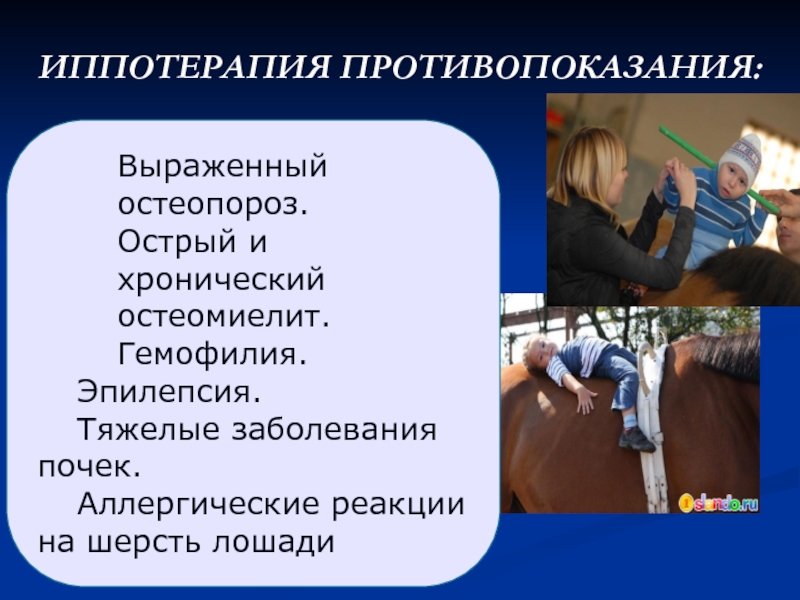 ИППОТЕРАПИЯ ПРОТИВОПОКАЗАНИЯ:

Выраженный остеопороз.

Острый и хронический остеомиелит.

Гемофилия.

Эпилепсия.

Тяжелые заболевания почек.

Аллергические реакции на шерсть лошади

islando.ru